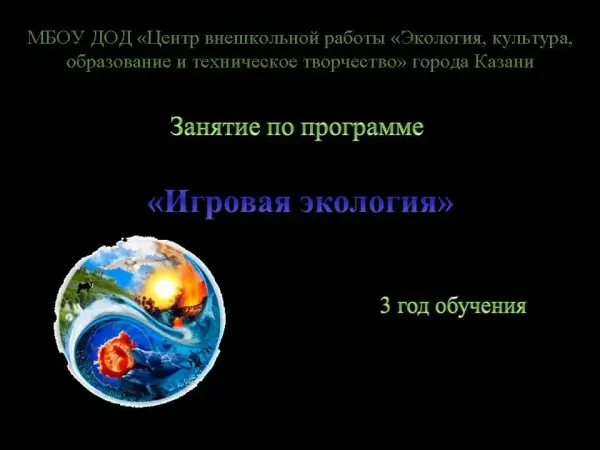 МБОУ ДОД «Центр внешкольной работы «Экология, культура, образование и техническое творчество» города Казани

Занятие по программе

«Игровая экология»

3 год обучения